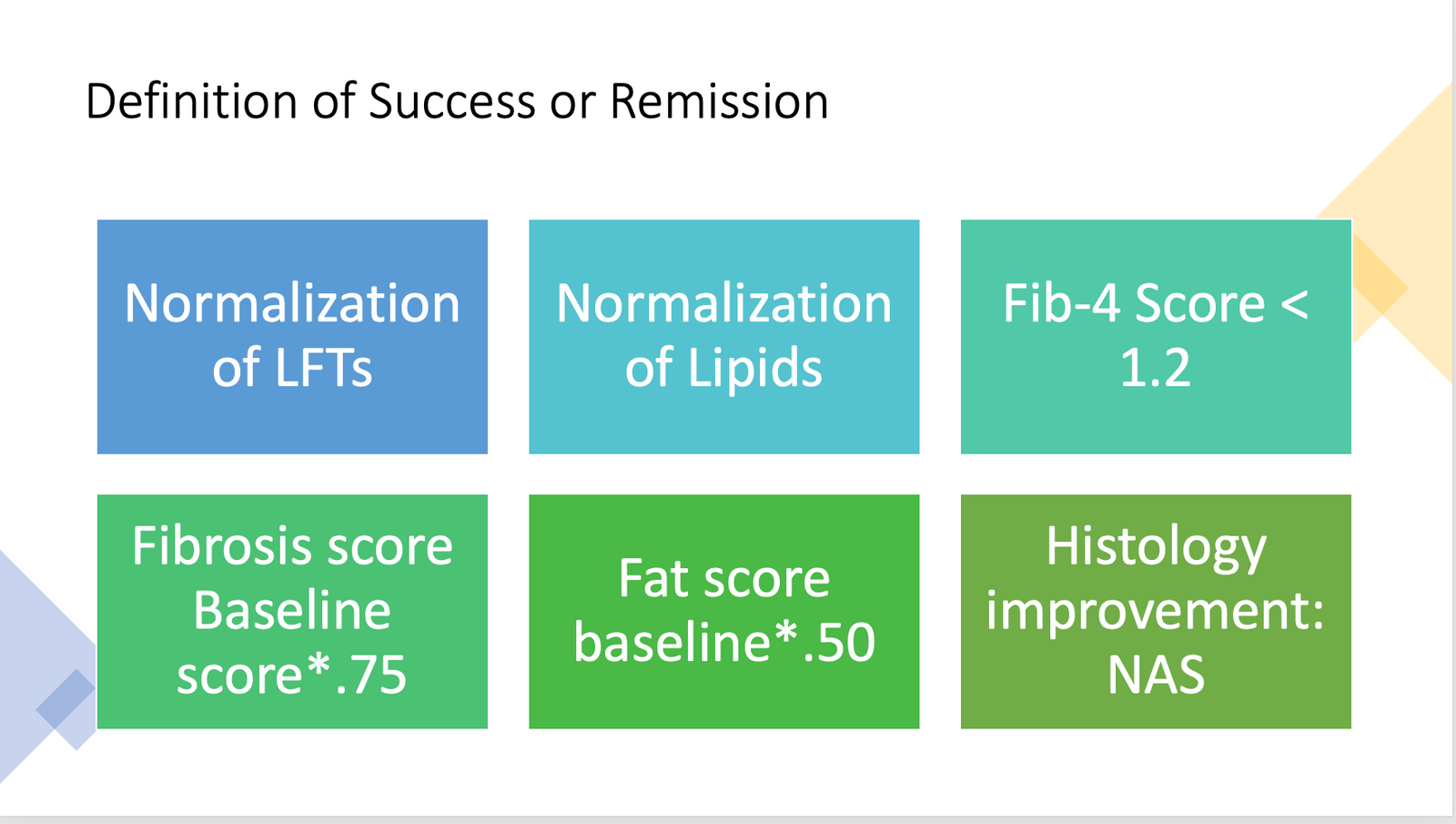 Definition of Success or Remission

Normalization of LFTs

Normalization of Lipids

Fib-4 Score < 1.2

Fibrosis score Baseline score*.75

Fat score baseline*.50

Histology improvement: NAS